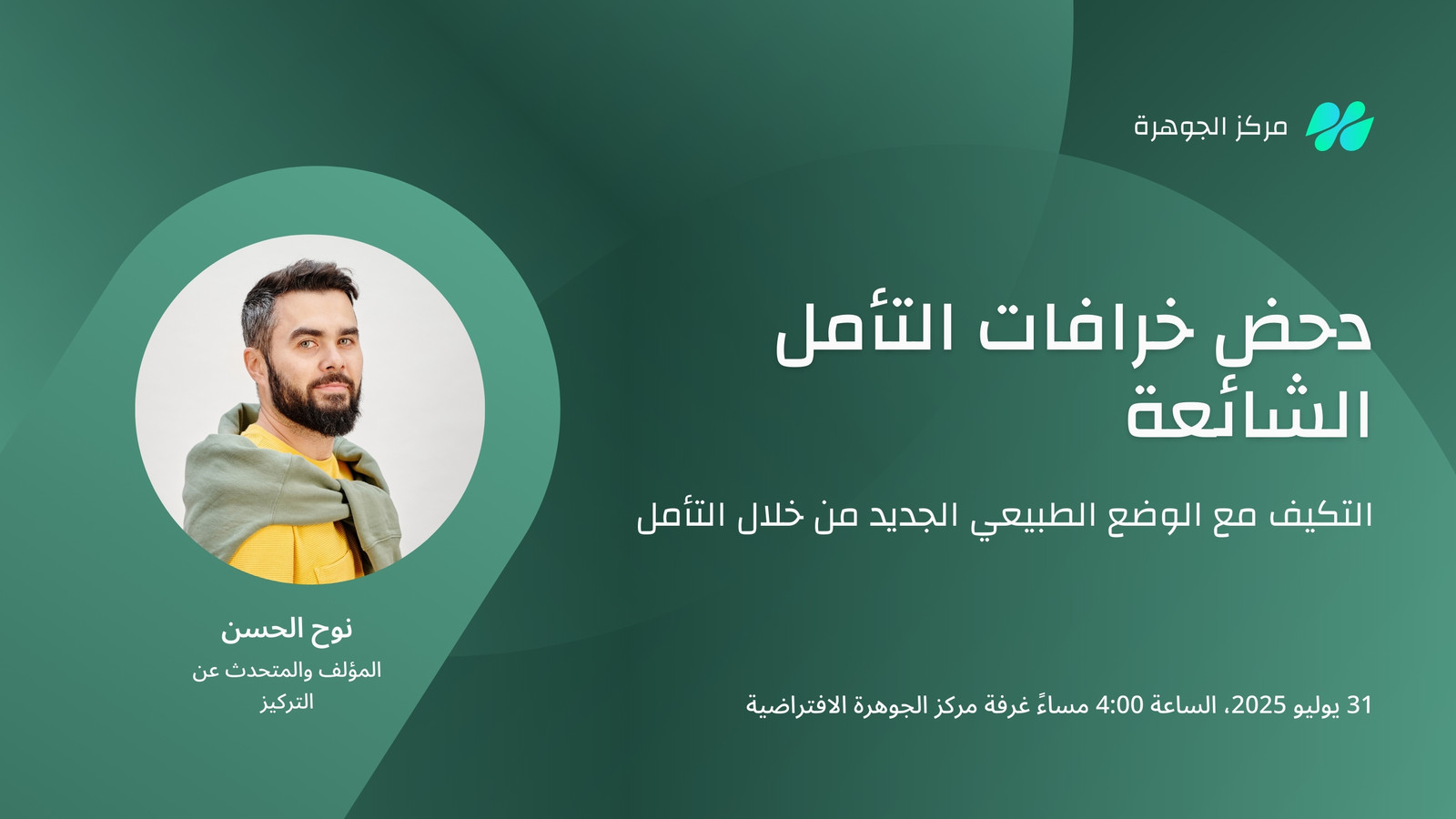 مركز الجوهرة

دحض خرافات التأمل الشائعة

التكيف مع الوضع الطبيعي الجديد من خلال التأمل

31 يوليو 2025، الساعة 4:00 مساءً غرفة مركز الجوهرة الافتراضية

نوح الحسن

المؤلف والمتحدث عن التركيز